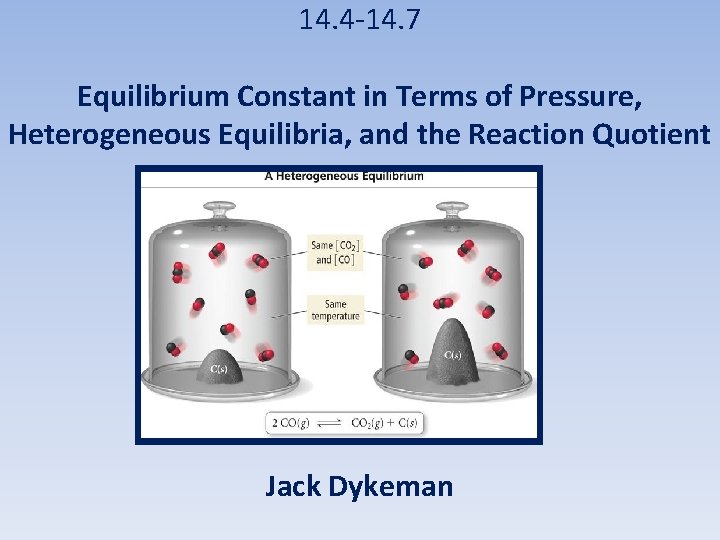 14.4-14.7

Equilibrium Constant in Terms of Pressure, Heterogeneous Equilibria, and the Reaction Quotient

A Heterogeneous Equilibrium

Same $[CO_2]$ and $[CO]$

Same temperature

$C(s)$

$C(s)$

$2\,CO(g) \rightleftharpoons CO_2(g) + C(s)$

Jack Dykeman